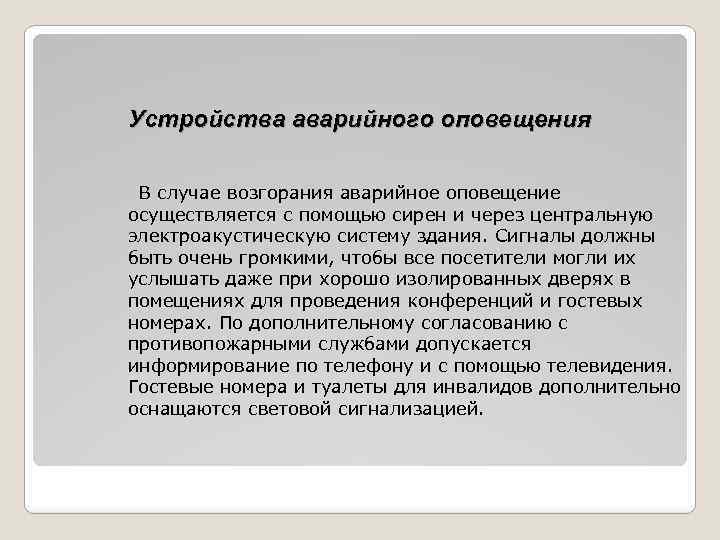 Устройства аварийного оповещения

В случае возгорания аварийное оповещение осуществляется с помощью сирен и через центральную электроакустическую систему здания. Сигналы должны быть очень громкими, чтобы все посетители могли их услышать даже при хорошо изолированных дверях в помещениях для проведения конференций и гостевых номерах. По дополнительному согласованию с противопожарными службами допускается информирование по телефону и с помощью телевидения. Гостевые номера и туалеты для инвалидов дополнительно оснащаются световой сигнализацией.